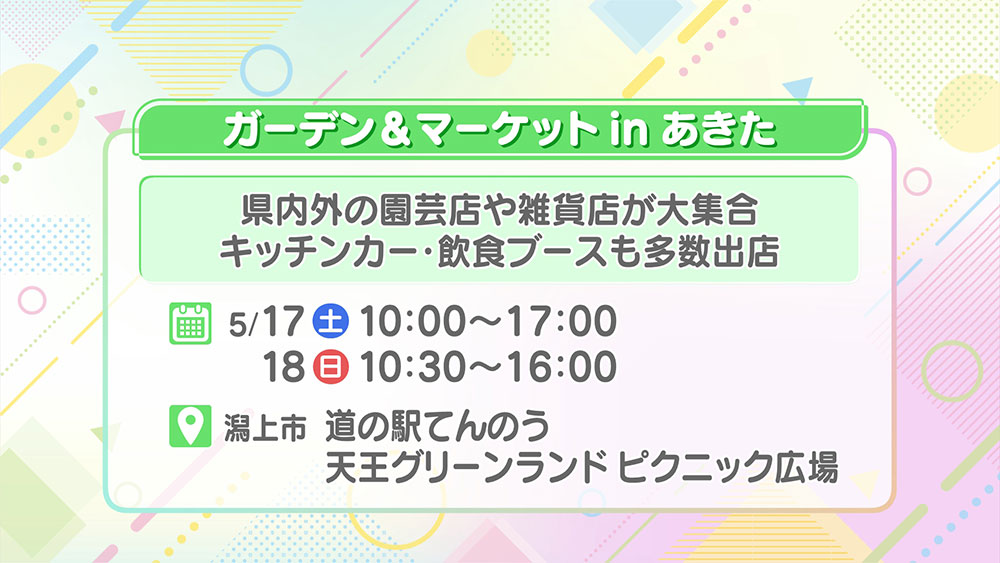 ガーデン＆マーケット in あきた

県内外の園芸店や雑貨店が大集合
キッチンカー・飲食ブースも多数出店

5/17 土 10:00～17:00
18 日 10:30～16:00

潟上市 道の駅てんのう
天王グリーンランド ピクニック広場